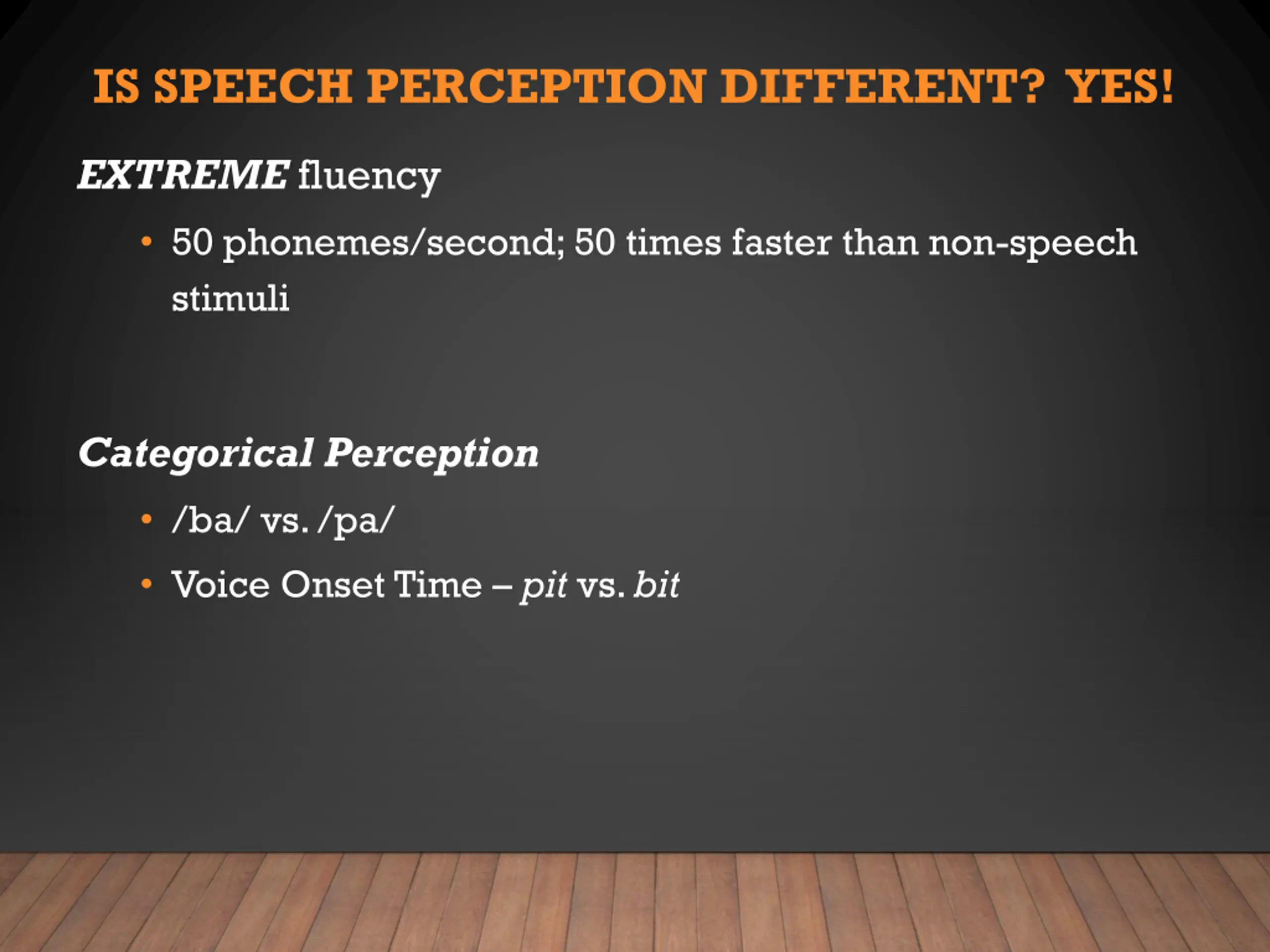 IS SPEECH PERCEPTION DIFFERENT? YES!

EXTREME fluency

• 50 phonemes/second; 50 times faster than non-speech stimuli

Categorical Perception

• /ba/ vs. /pa/
• Voice Onset Time – pit vs. bit